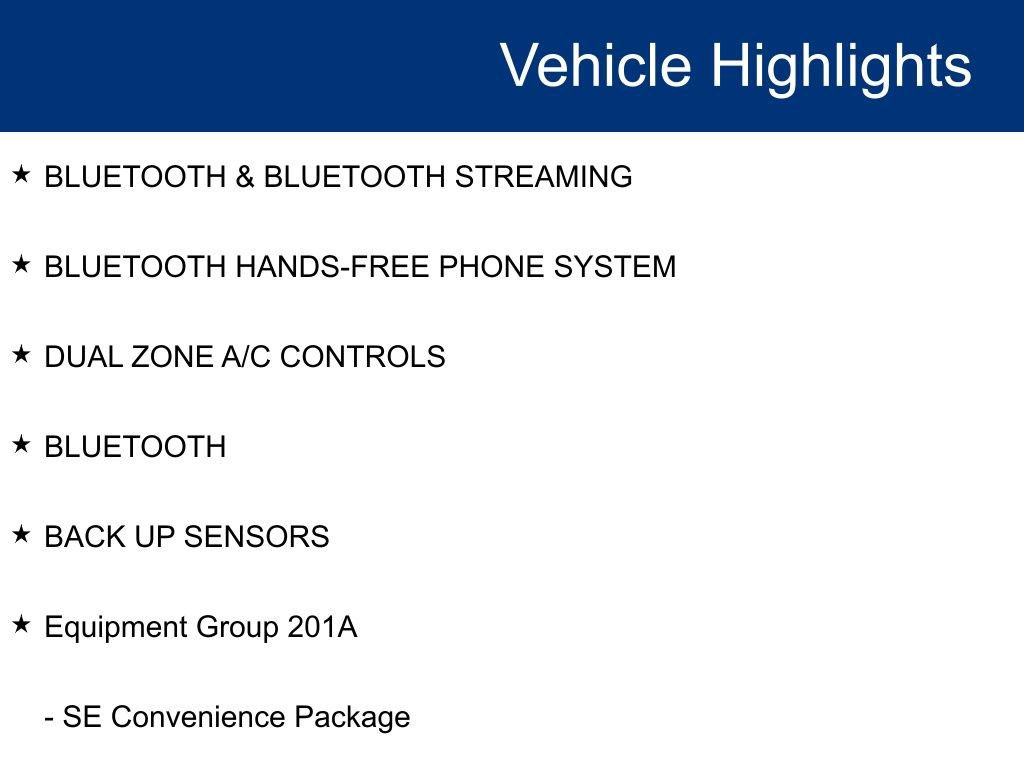 Vehicle Highlights

★ BLUETOOTH & BLUETOOTH STREAMING

★ BLUETOOTH HANDS-FREE PHONE SYSTEM

★ DUAL ZONE A/C CONTROLS

★ BLUETOOTH

★ BACK UP SENSORS

★ Equipment Group 201A

- SE Convenience Package